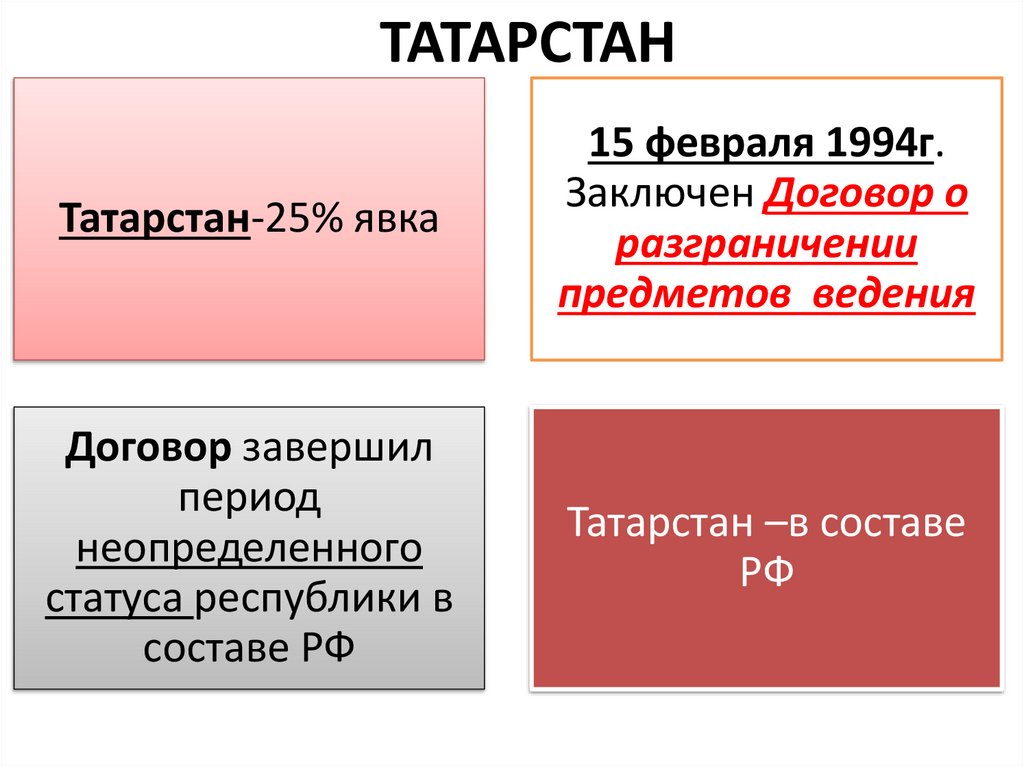 ТАТАРСТАН

Татарстан-25% явка

15 февраля 1994г. Заключен Договор о разграничении предметов ведения

Договор завершил период неопределенного статуса республики в составе РФ

Татарстан –в составе РФ